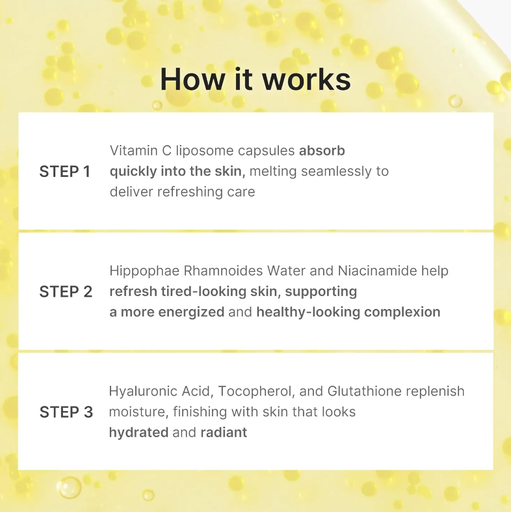 How it works

STEP 1

Vitamin C liposome capsules absorb quickly into the skin, melting seamlessly to deliver refreshing care

STEP 2

Hippophae Rhamnoides Water and Niacinamide help refresh tired-looking skin, supporting a more energized and healthy-looking complexion

STEP 3

Hyaluronic Acid, Tocopherol, and Glutathione replenish moisture, finishing with skin that looks hydrated and radiant